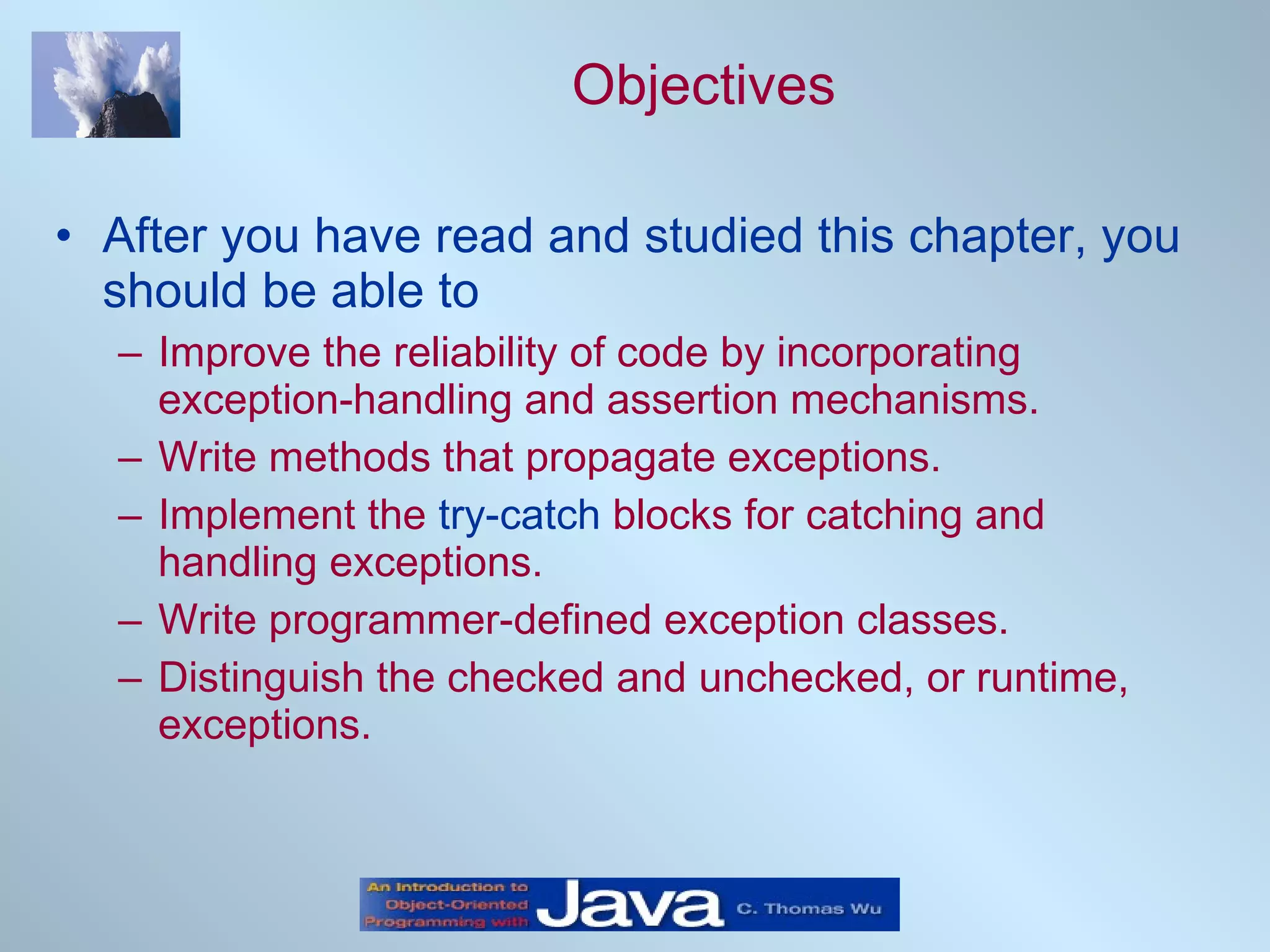 Objectives

• After you have read and studied this chapter, you should be able to

– Improve the reliability of code by incorporating exception-handling and assertion mechanisms.

– Write methods that propagate exceptions.

– Implement the try-catch blocks for catching and handling exceptions.

– Write programmer-defined exception classes.

– Distinguish the checked and unchecked, or runtime, exceptions.

An Introduction to Object-Oriented Programming with Java C. Thomas Wu